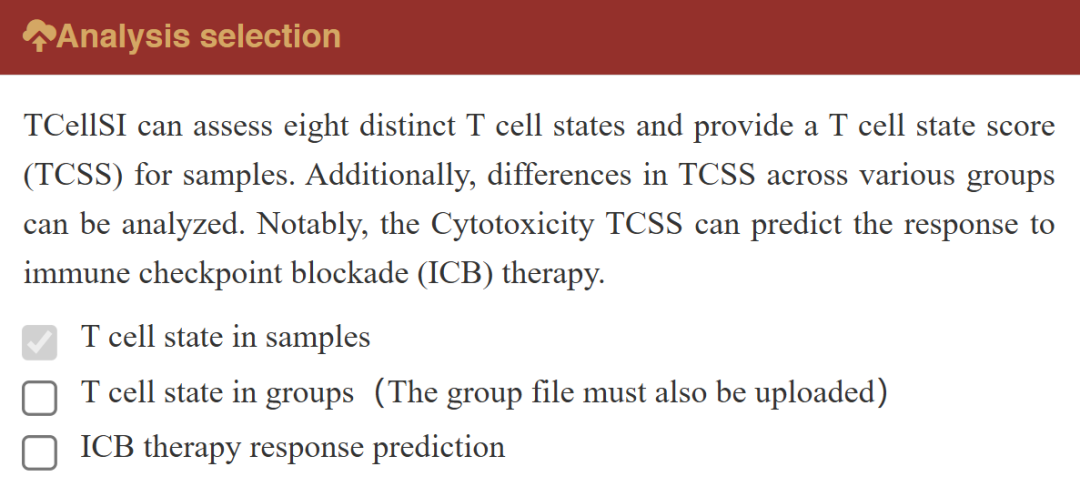 Analysis selection

TCellSI can assess eight distinct T cell states and provide a T cell state score (TCSS) for samples. Additionally, differences in TCSS across various groups can be analyzed. Notably, the Cytotoxicity TCSS can predict the response to immune checkpoint blockade (ICB) therapy.

T cell state in samples

T cell state in groups（The group file must also be uploaded）

ICB therapy response prediction